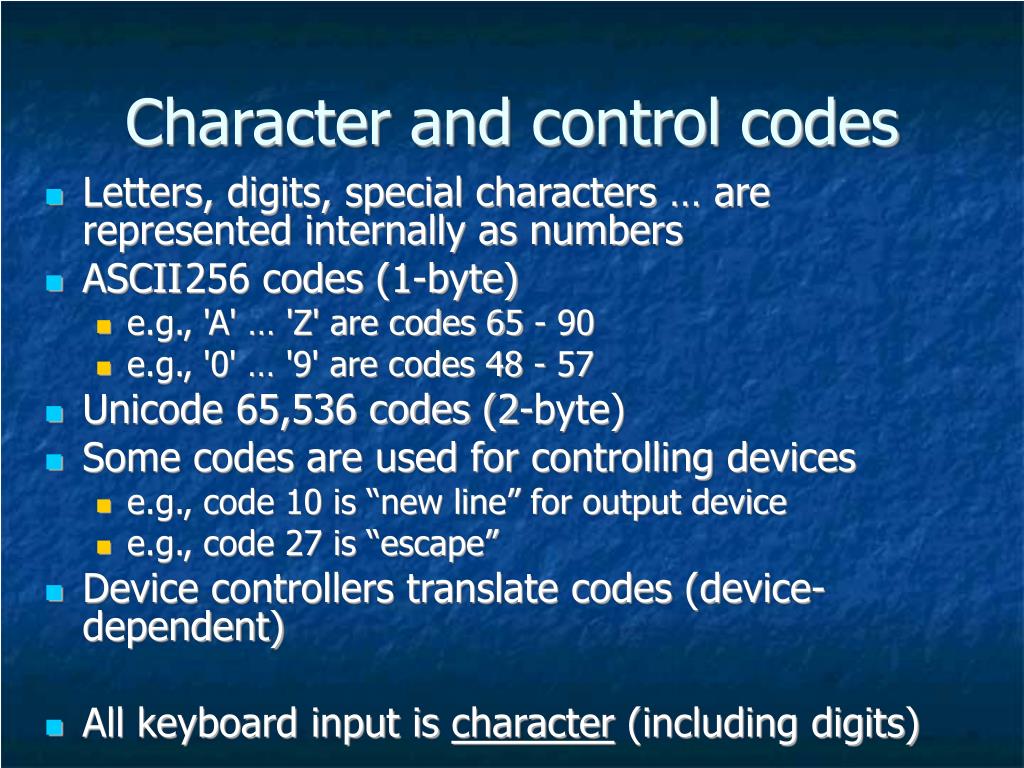 Character and control codes

Letters, digits, special characters … are represented internally as numbers

ASCII256 codes (1-byte)

e.g., 'A' … 'Z' are codes 65 - 90

e.g., '0' … '9' are codes 48 - 57

Unicode 65,536 codes (2-byte)

Some codes are used for controlling devices

e.g., code 10 is “new line” for output device

e.g., code 27 is “escape”

Device controllers translate codes (device-dependent)

All keyboard input is character (including digits)